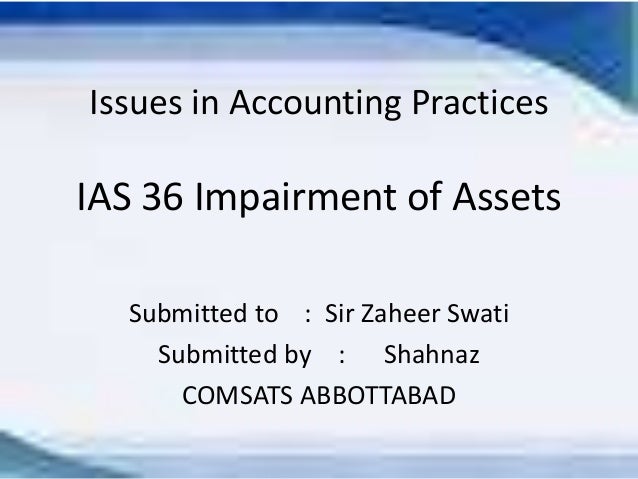 Issues in Accounting Practices

IAS 36 Impairment of Assets

Submitted to : Sir Zaheer Swati
Submitted by : Shahnaz
COMSATS ABBOTTABAD